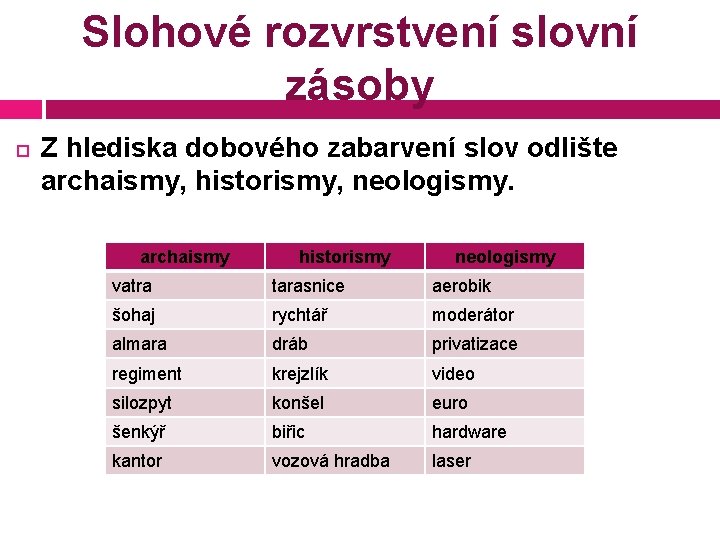 Slohové rozvrstvení slovní zásoby

Z hlediska dobového zabarvení slov odlište archaismy, historismy, neologismy.

| archaismy | historismy | neologismy |
|---|---|---|
| vatra | tarasnice | aerobik |
| šohaj | rychtář | moderátor |
| almara | dráb | privatizace |
| regiment | krejzlík | video |
| silozpyt | konšel | euro |
| šenkýř | biřic | hardware |
| kantor | vozová hradba | laser |